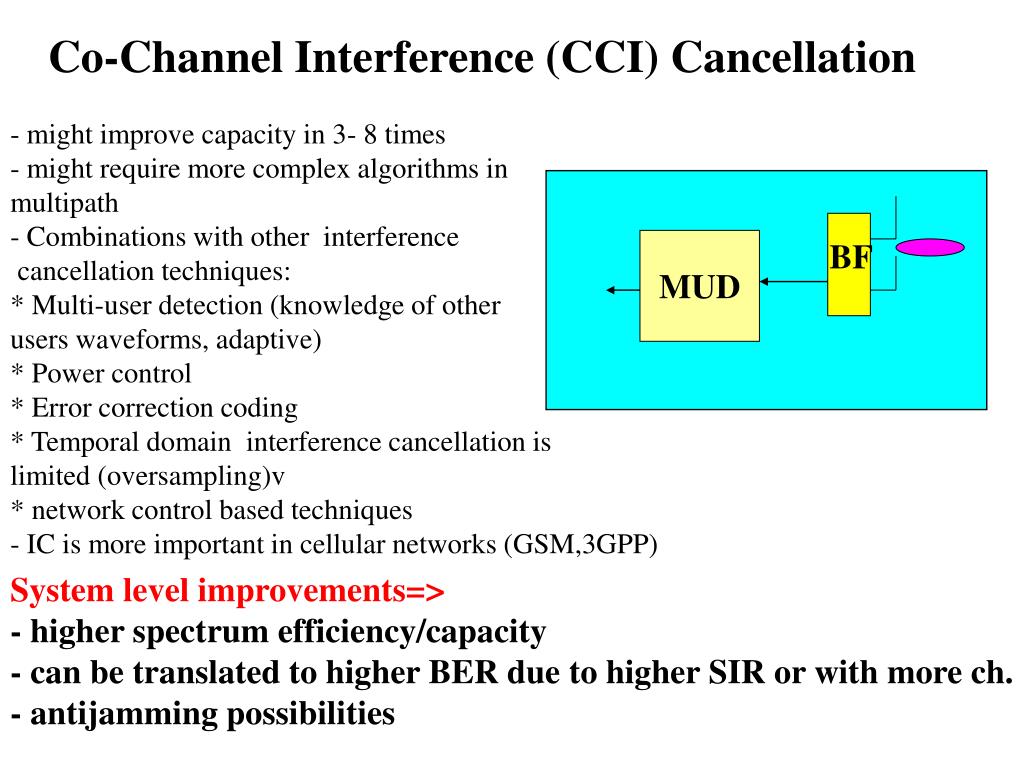 Co-Channel Interference (CCI) Cancellation

- might improve capacity in 3- 8 times
- might require more complex algorithms in multipath
- Combinations with other interference cancellation techniques:
* Multi-user detection (knowledge of other users waveforms, adaptive)
* Power control
* Error correction coding
* Temporal domain interference cancellation is limited (oversampling)v
* network control based techniques
- IC is more important in cellular networks (GSM,3GPP)

MUD

BF

System level improvements=>
- higher spectrum efficiency/capacity
- can be translated to higher BER due to higher SIR or with more ch.
- antijamming possibilities